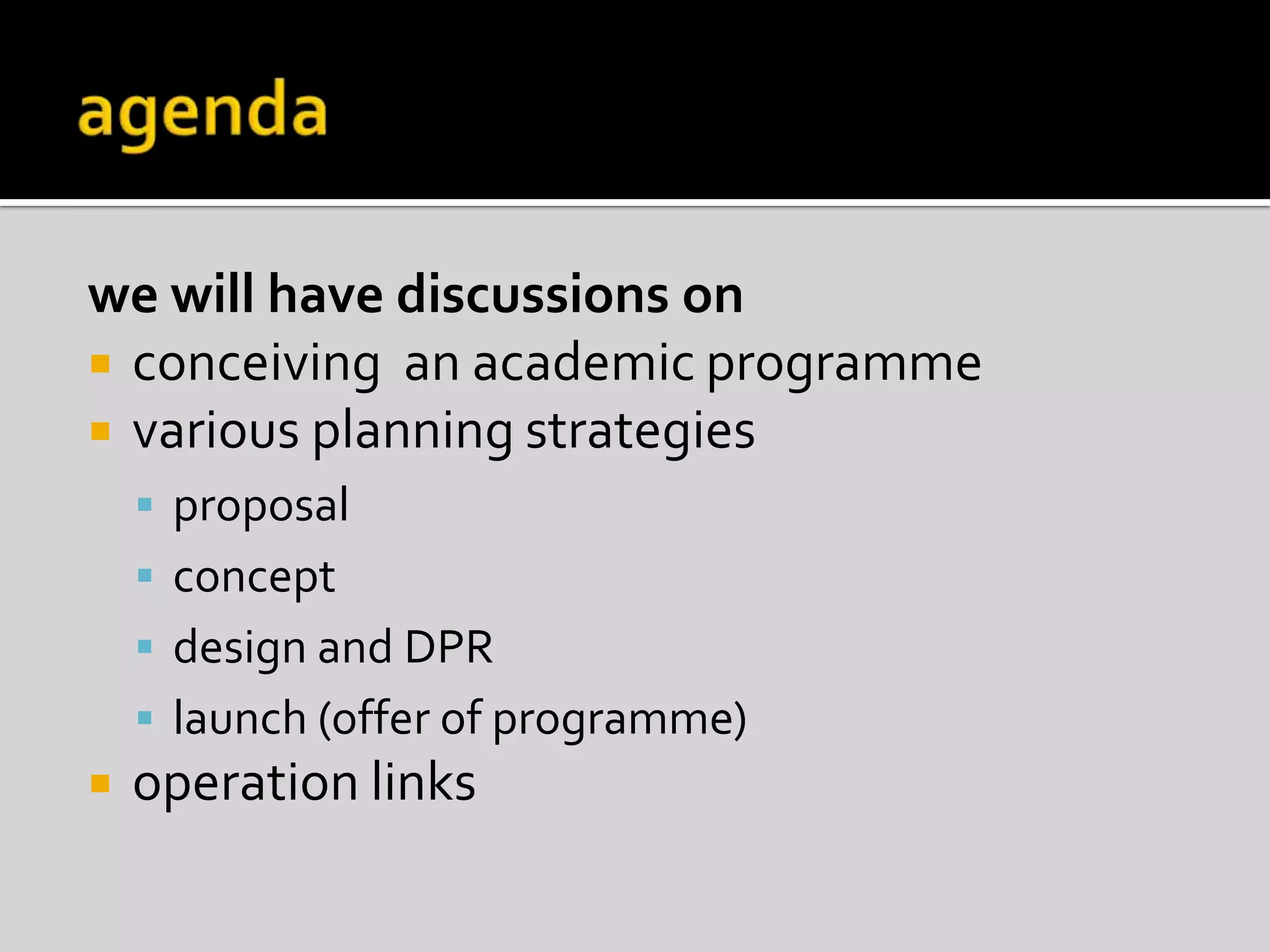 agenda

we will have discussions on

- conceiving  an academic programme
- various planning strategies
  - proposal
  - concept
  - design and DPR
  - launch (offer of programme)
- operation links